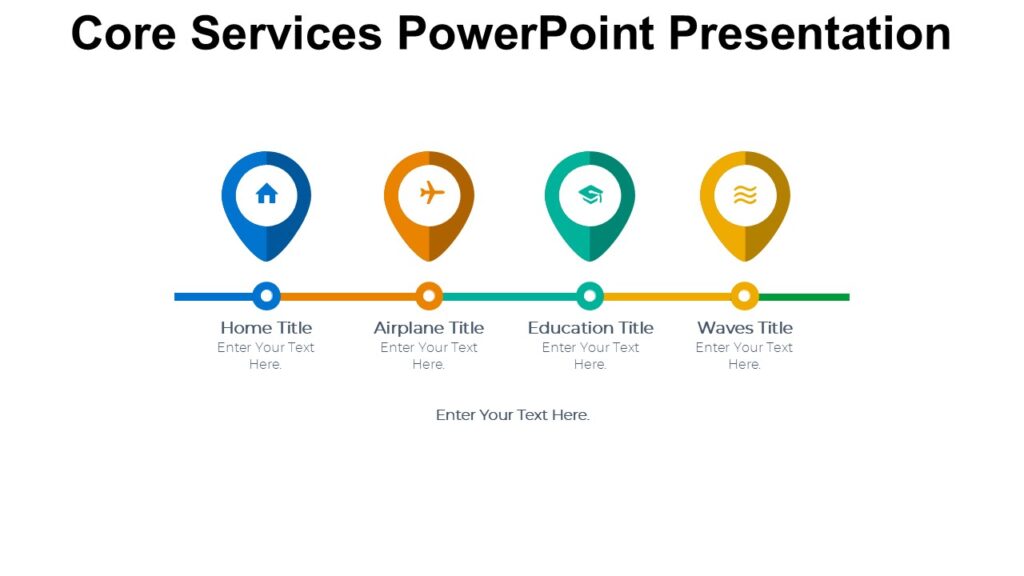 Core Services PowerPoint Presentation

Home Title
Enter Your Text Here.

Airplane Title
Enter Your Text Here.

Education Title
Enter Your Text Here.

Waves Title
Enter Your Text Here.

Enter Your Text Here.